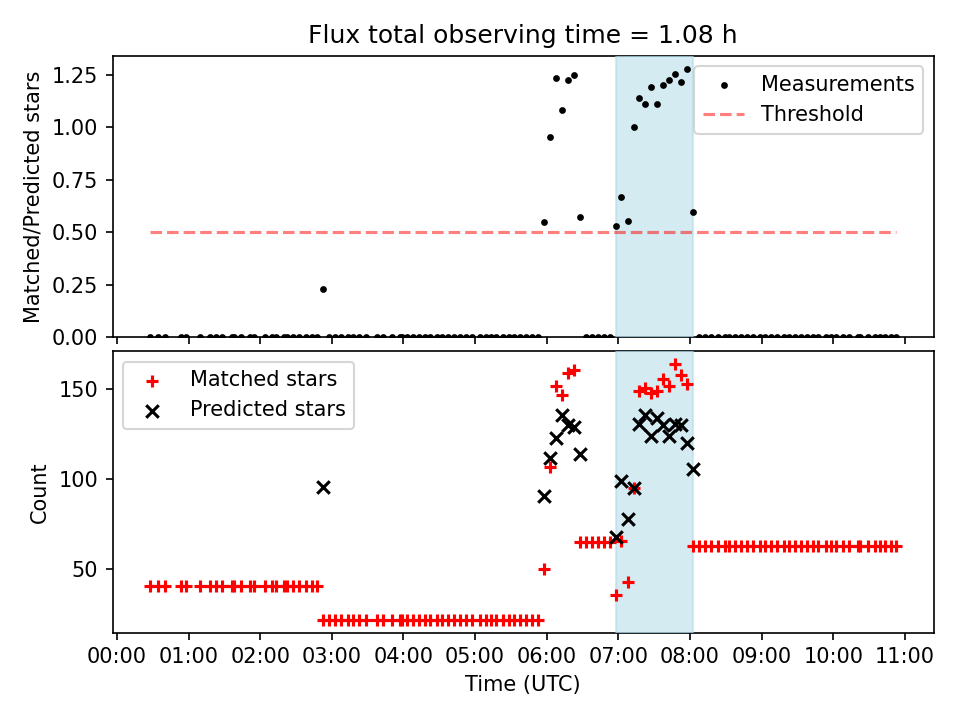 Flux total observing time = 1.08 h

Matched/Predicted stars

1.25
1.00
0.75
0.50
0.25
0.00

Measurements
Threshold

Count

150
100
50

Matched stars
Predicted stars

00:00 01:00 02:00 03:00 04:00 05:00 06:00 07:00 08:00 09:00 10:00 11:00
Time (UTC)